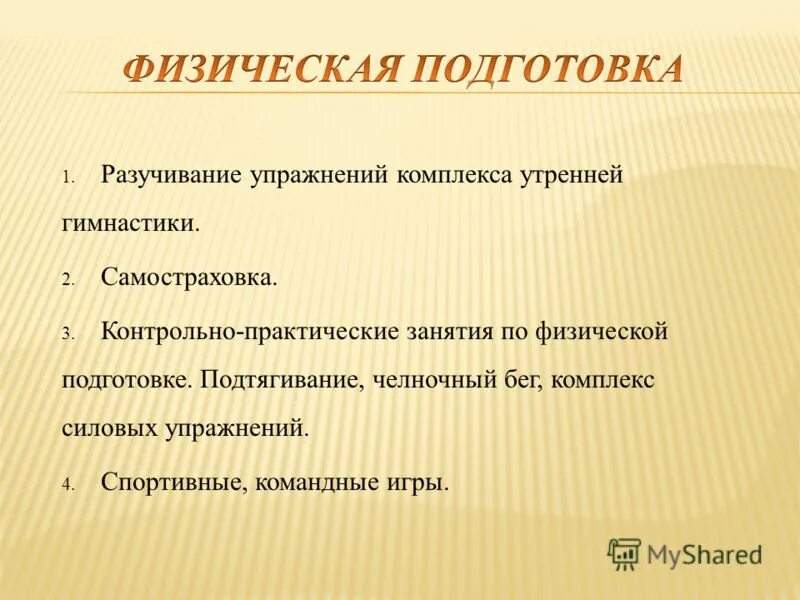 ФИЗИЧЕСКАЯ ПОДГОТОВКА

1. Разучивание упражнений комплекса утренней гимнастики.

2. Самостраховка.

3. Контрольно-практические занятия по физической подготовке. Подтягивание, челночный бег, комплекс силовых упражнений.

4. Спортивные, командные игры.

MyShared